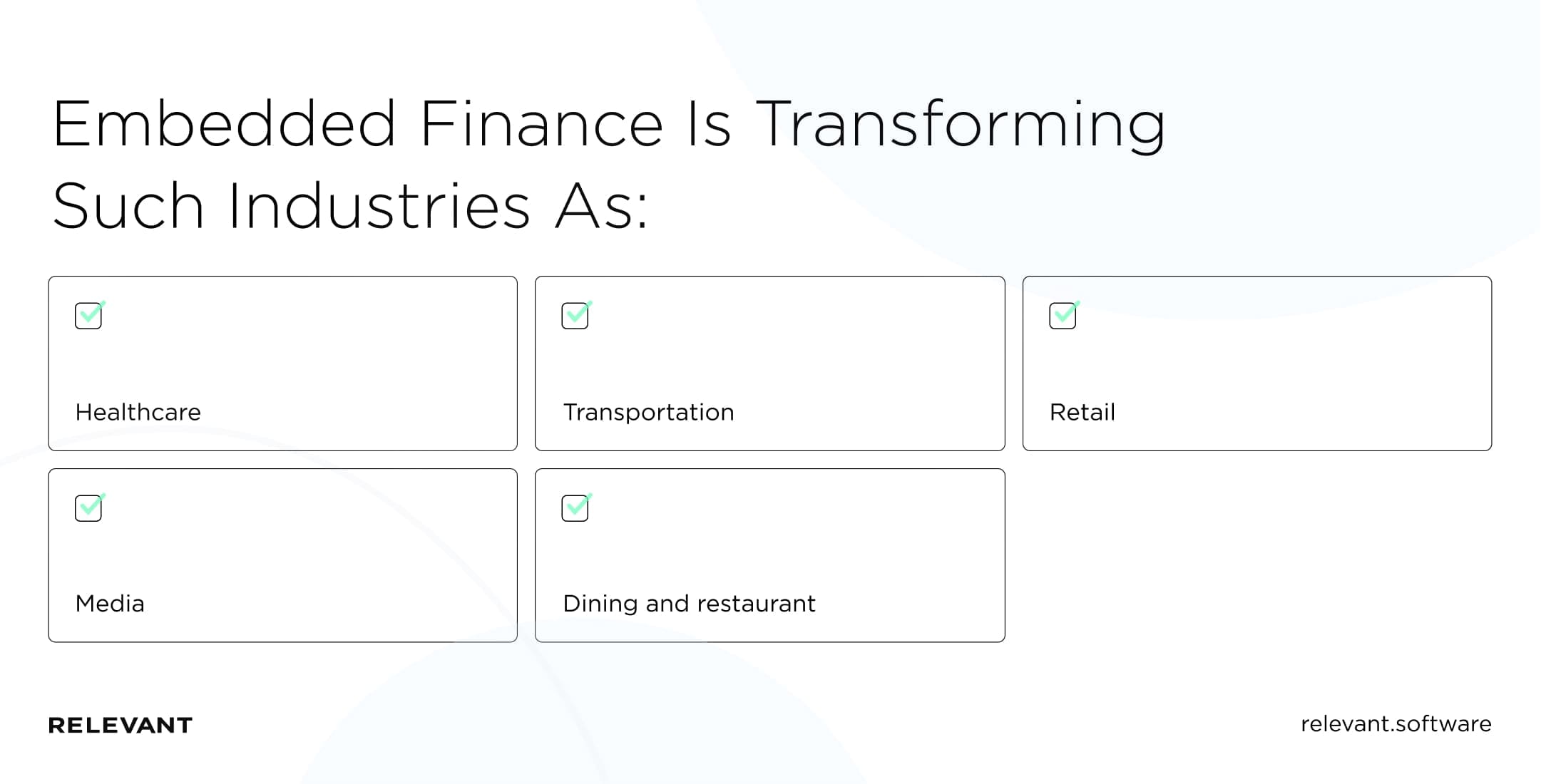 Embedded Finance Is Transforming Such Industries As:

Healthcare

Transportation

Retail

Media

Dining and restaurant

RELEVANT

relevant.software